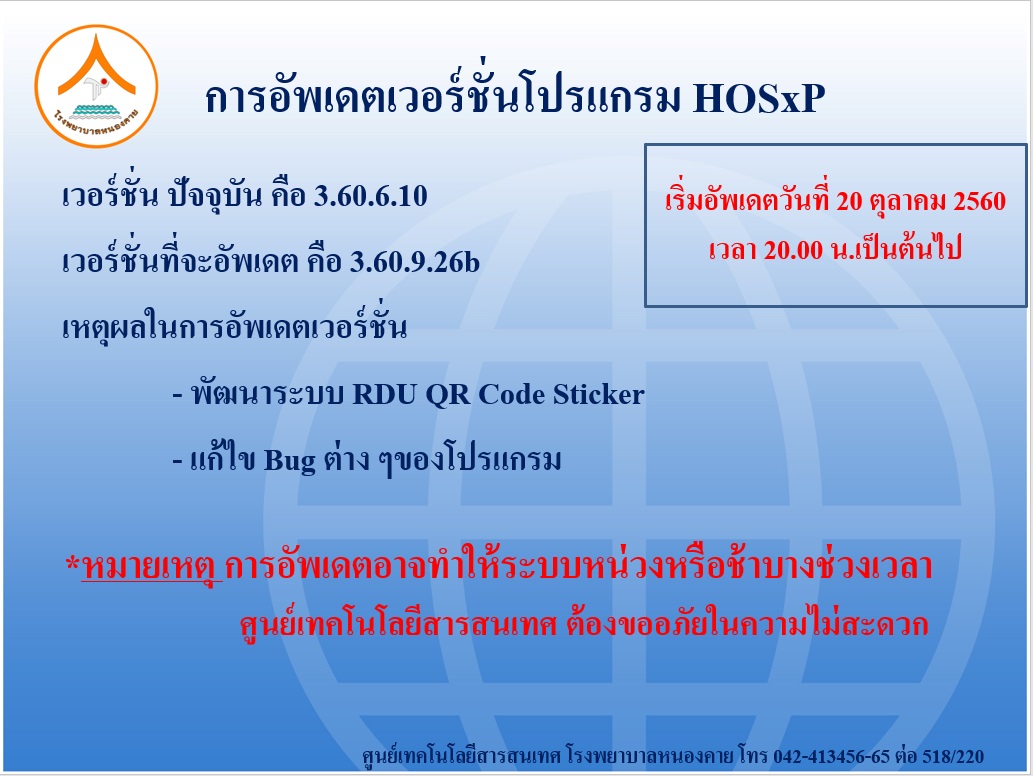 โรงพยาบาลหนองคาย

การอัพเดตเวอร์ชั่นโปรแกรม HOSxP

เวอร์ชั่น ปัจจุบัน คือ 3.60.6.10

เวอร์ชั่นที่จะอัพเดต คือ 3.60.9.26b

เหตุผลในการอัพเดตเวอร์ชั่น

- พัฒนาระบบ RDU QR Code Sticker

- แก้ไข Bug ต่าง ๆของโปรแกรม

เริ่มอัพเดตวันที่ 20 ตุลาคม 2560 เวลา 20.00 น.เป็นต้นไป

*หมายเหตุ การอัพเดตอาจทำให้ระบบหน่วงหรือช้าบางช่วงเวลา ศูนย์เทคโนโลยีสารสนเทศ ต้องขออภัยในความไม่สะดวก

ศูนย์เทคโนโลยีสารสนเทศ โรงพยาบาลหนองคาย โทร 042-413456-65 ต่อ 518/220